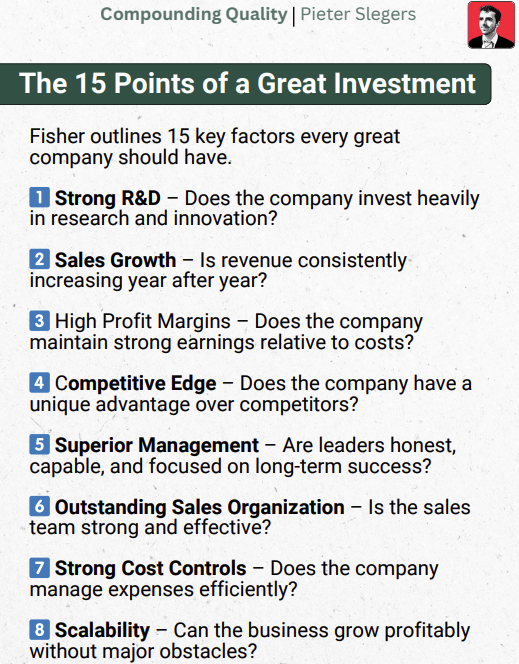 Compounding Quality | Pieter Slegers

The 15 Points of a Great Investment

Fisher outlines 15 key factors every great company should have.

1 Strong R&D – Does the company invest heavily in research and innovation?

2 Sales Growth – Is revenue consistently increasing year after year?

3 High Profit Margins – Does the company maintain strong earnings relative to costs?

4 Competitive Edge – Does the company have a unique advantage over competitors?

5 Superior Management – Are leaders honest, capable, and focused on long-term success?

6 Outstanding Sales Organization – Is the sales team strong and effective?

7 Strong Cost Controls – Does the company manage expenses efficiently?

8 Scalability – Can the business grow profitably without major obstacles?